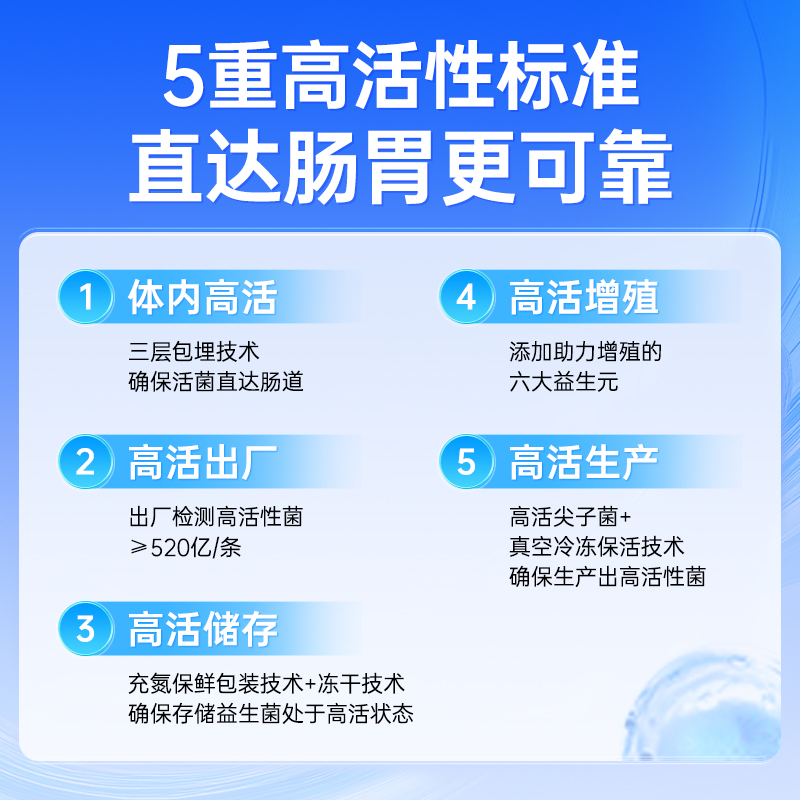 5重高活性标准
直达肠胃更可靠

1 体内高活

三层包埋技术
确保活菌直达肠道

2 高活出厂

出厂检测高活性菌
≥520亿/条

3 高活储存

充氮保鲜包装技术+冻干技术
确保存储益生菌处于高活状态

4 高活增殖

添加助力增殖的
六大益生元

5 高活生产

高活尖子菌+
真空冷冻保活技术
确保生产出高活性菌